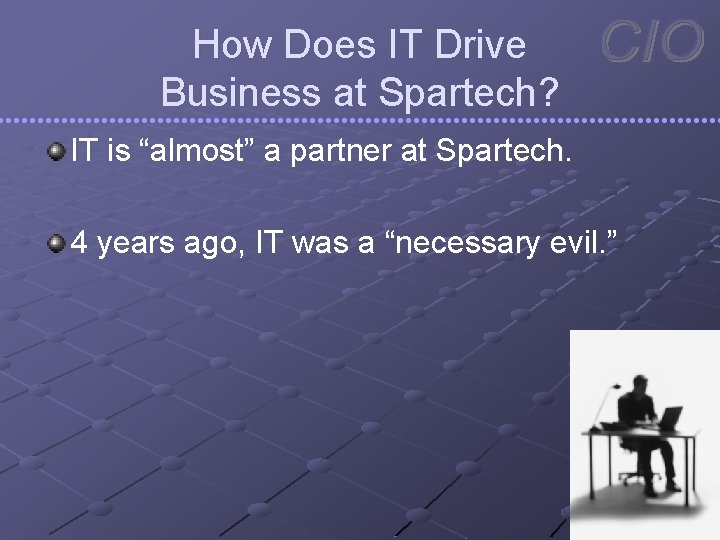 How Does IT Drive Business at Spartech?

CIO

IT is “almost” a partner at Spartech.

4 years ago, IT was a “necessary evil.”